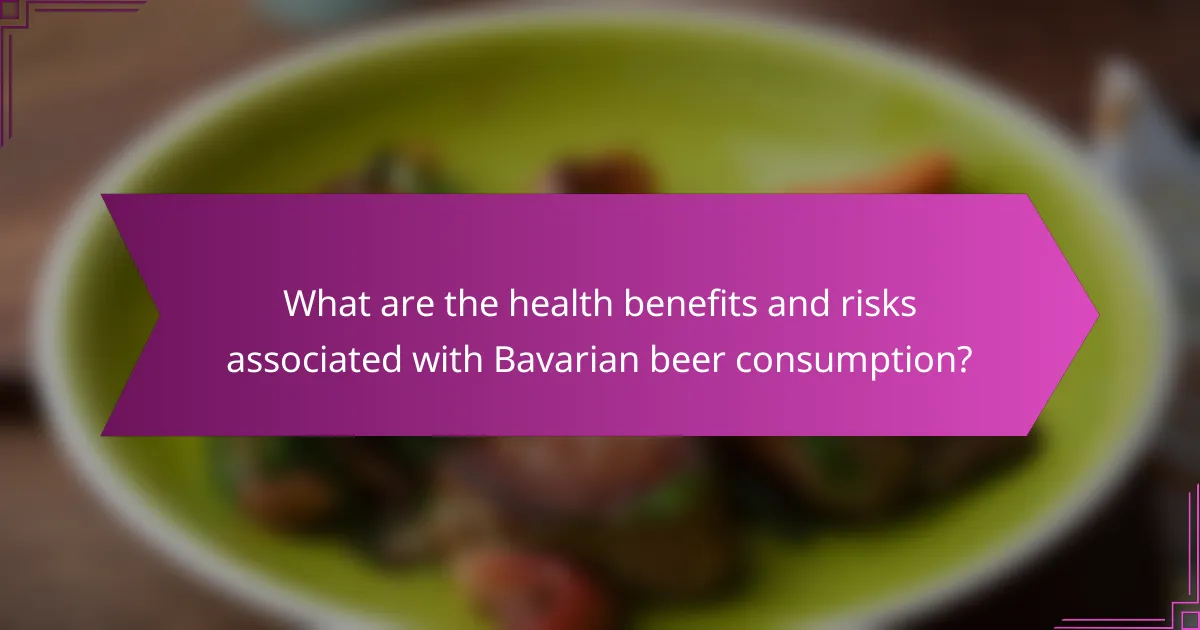 What are the health benefits and risks associated with Bavarian beer consumption?